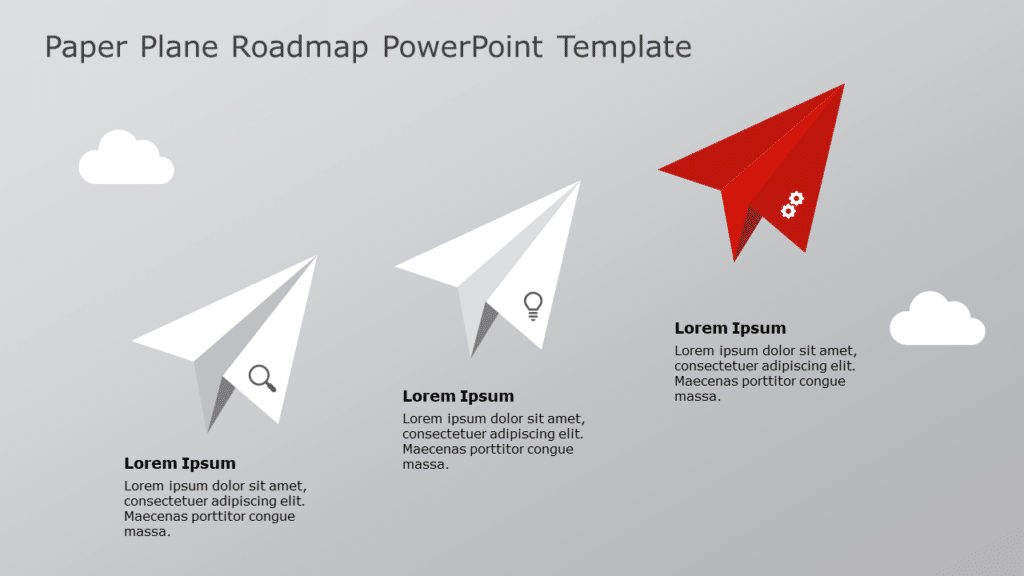 Paper Plane Roadmap PowerPoint Template

Lorem Ipsum
Lorem ipsum dolor sit amet, consectetuer adipiscing elit. Maecenas porttitor congue massa.

Lorem Ipsum
Lorem ipsum dolor sit amet, consectetuer adipiscing elit. Maecenas porttitor congue massa.

Lorem Ipsum
Lorem ipsum dolor sit amet, consectetuer adipiscing elit. Maecenas porttitor congue massa.